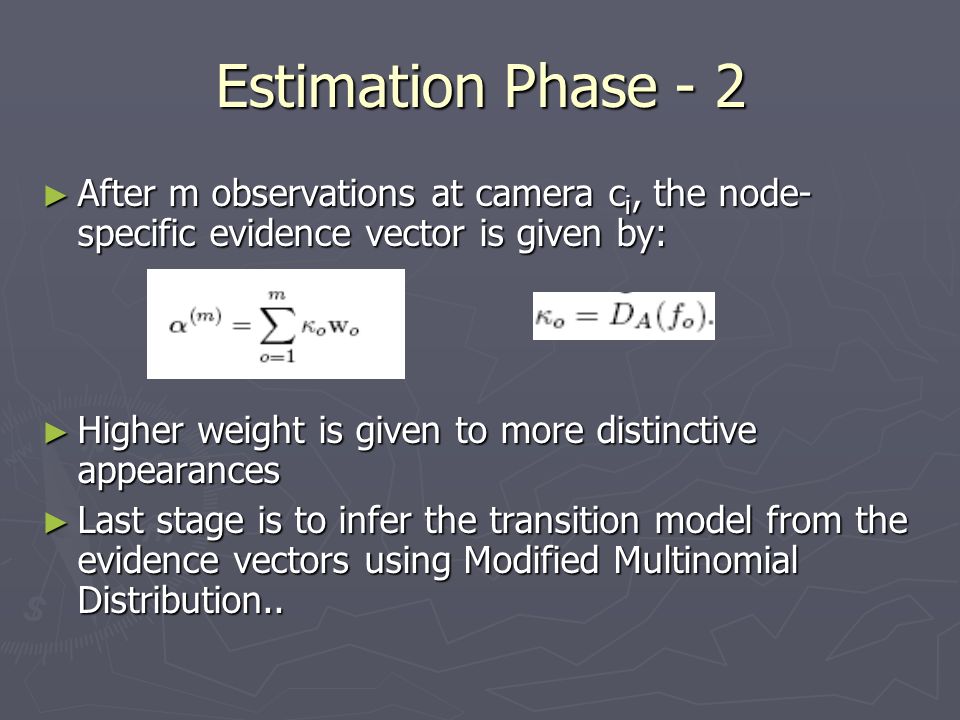 Estimation Phase - 2

► After m observations at camera $c_i$, the node-specific evidence vector is given by:

$\alpha^{(m)} = \sum_{o=1}^{m} \kappa_o \mathbf{w}_o$

$\kappa_o = D_A(f_o).$

► Higher weight is given to more distinctive appearances

► Last stage is to infer the transition model from the evidence vectors using Modified Multinomial Distribution..